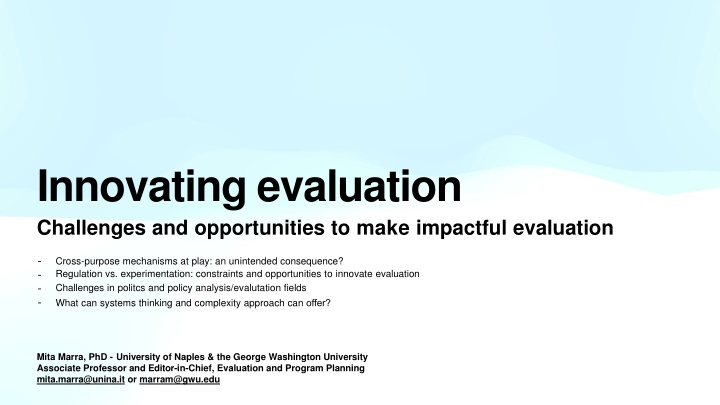 Innovating evaluation

Challenges and opportunities to make impactful evaluation

- Cross-purpose mechanisms at play: an unintended consequence?
- Regulation vs. experimentation: constraints and opportunities to innovate evaluation
- Challenges in politcs and policy analysis/evalutation fields
- What can systems thinking and complexity approach can offer?

Mita Marra, PhD - University of Naples & the George Washington University
Associate Professor and Editor-in-Chief, Evaluation and Program Planning
mita.marra@unina.it or marram@gwu.edu